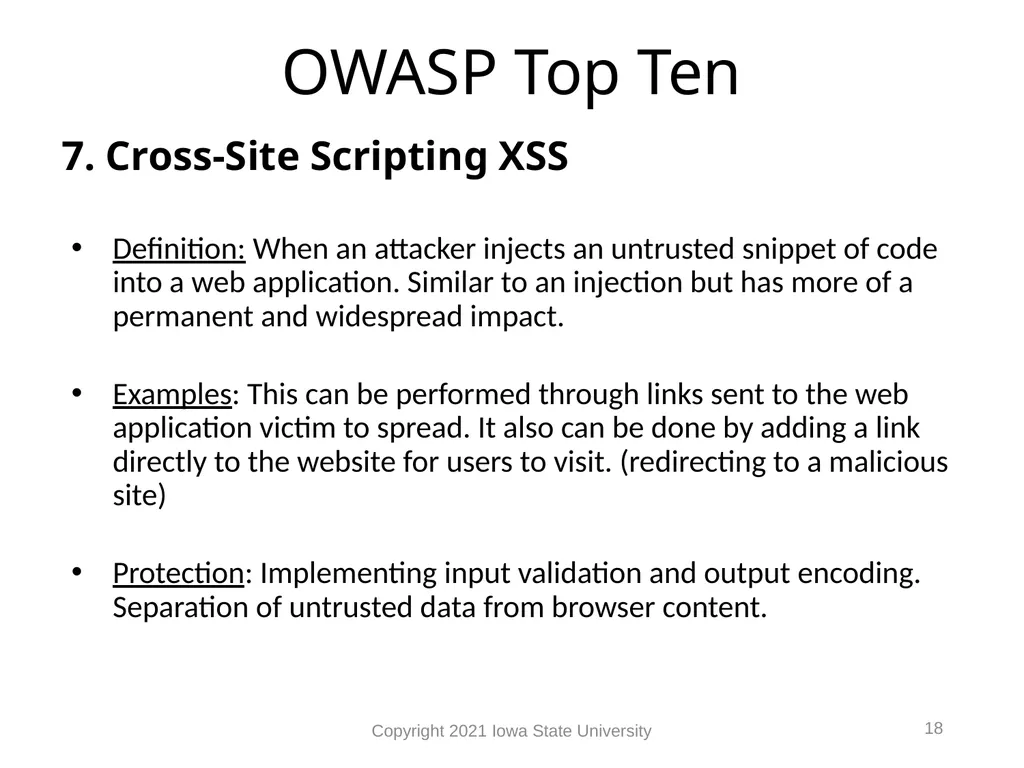 OWASP Top Ten

7. Cross-Site Scripting XSS

• Definition: When an attacker injects an untrusted snippet of code into a web application. Similar to an injection but has more of a permanent and widespread impact.

• Examples: This can be performed through links sent to the web application victim to spread. It also can be done by adding a link directly to the website for users to visit. (redirecting to a malicious site)

• Protection: Implementing input validation and output encoding. Separation of untrusted data from browser content.

Copyright 2021 Iowa State University

18